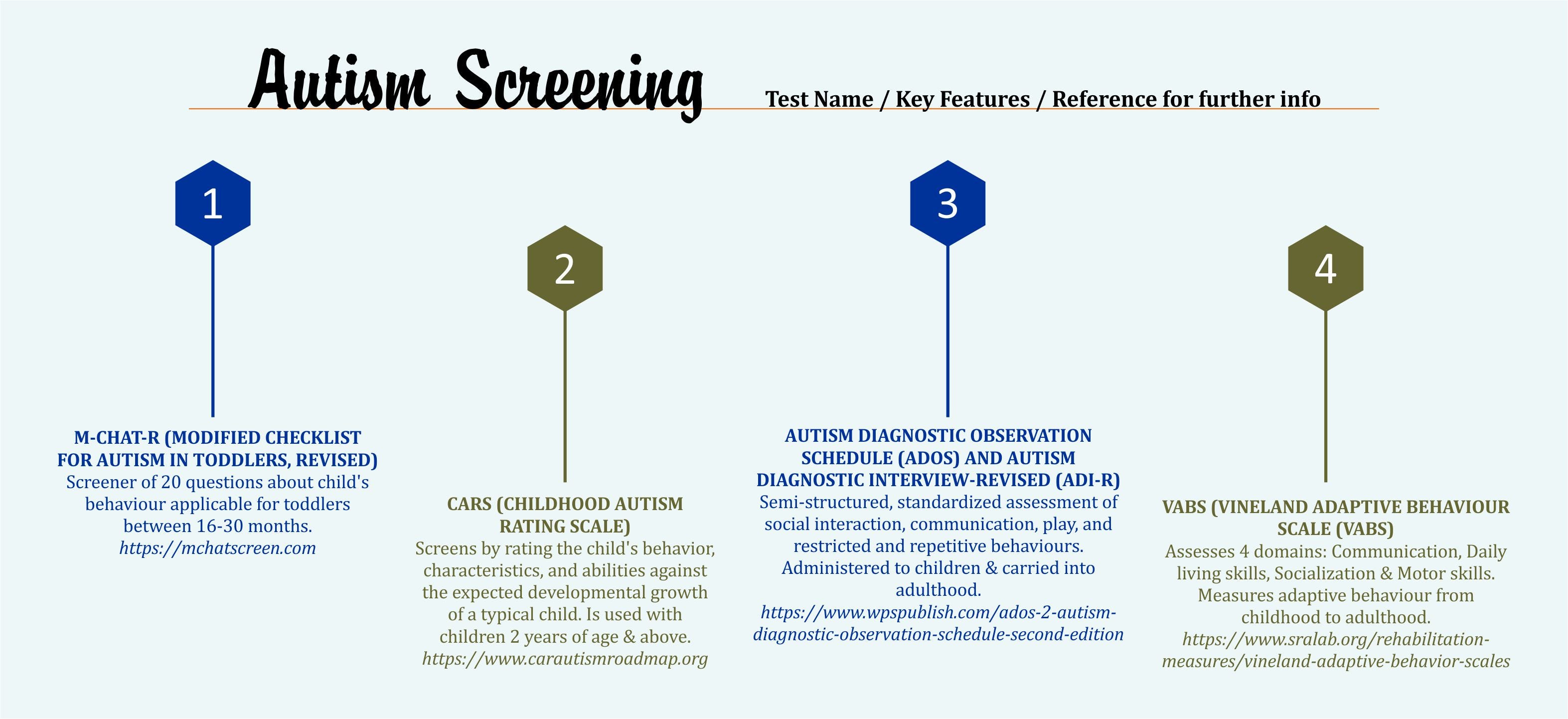 Autism Screening

Test Name / Key Features / Reference for further info

1

M-CHAT-R (MODIFIED CHECKLIST FOR AUTISM IN TODDLERS, REVISED)
Screener of 20 questions about child's behaviour applicable for toddlers between 16-30 months.
https://mchatscreen.com

2

CARS (CHILDHOOD AUTISM RATING SCALE)
Screens by rating the child's behavior, characteristics, and abilities against the expected developmental growth of a typical child. Is used with children 2 years of age & above.
https://www.carautismroadmap.org

3

AUTISM DIAGNOSTIC OBSERVATION SCHEDULE (ADOS) AND AUTISM DIAGNOSTIC INTERVIEW-REVISED (ADI-R)
Semi-structured, standardized assessment of social interaction, communication, play, and restricted and repetitive behaviours. Administered to children & carried into adulthood.
https://www.wpspublish.com/ados-2-autism-diagnostic-observation-schedule-second-edition

4

VABS (VINELAND ADAPTIVE BEHAVIOUR SCALE (VABS)
Assesses 4 domains: Communication, Daily living skills, Socialization & Motor skills. Measures adaptive behaviour from childhood to adulthood.
https://www.sralab.org/rehabilitation-measures/vineland-adaptive-behavior-scales